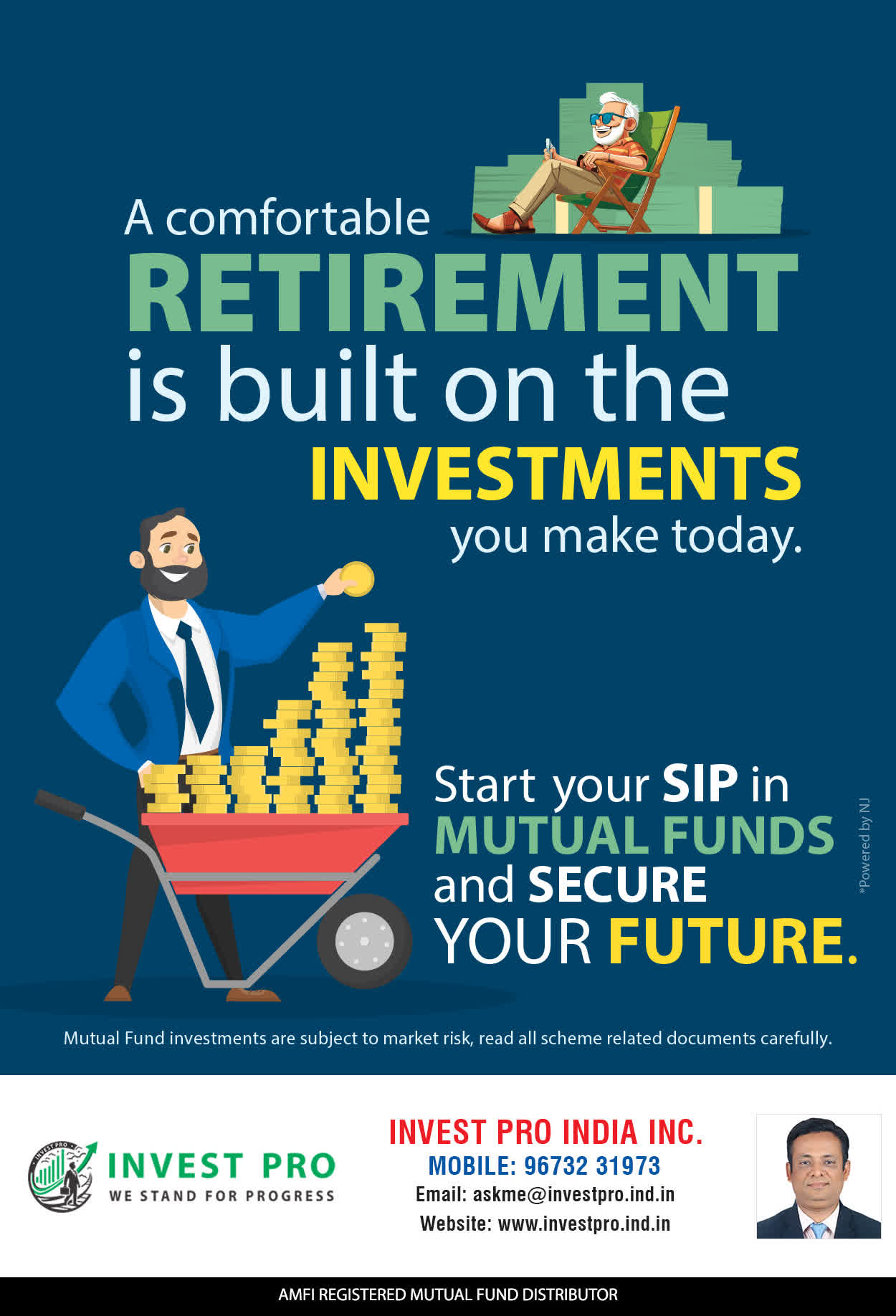 A comfortable RETIREMENT is built on the INVESTMENTS you make today.

Start your SIP in MUTUAL FUNDS and SECURE YOUR FUTURE.

*Powered by NJ

Mutual Fund investments are subject to market risk, read all scheme related documents carefully.

INVEST PRO
INVEST PRO
WE STAND FOR PROGRESS

INVEST PRO INDIA INC.
MOBILE: 96732 31973
Email: askme@investpro.ind.in
Website: www.investpro.ind.in

AMFI REGISTERED MUTUAL FUND DISTRIBUTOR